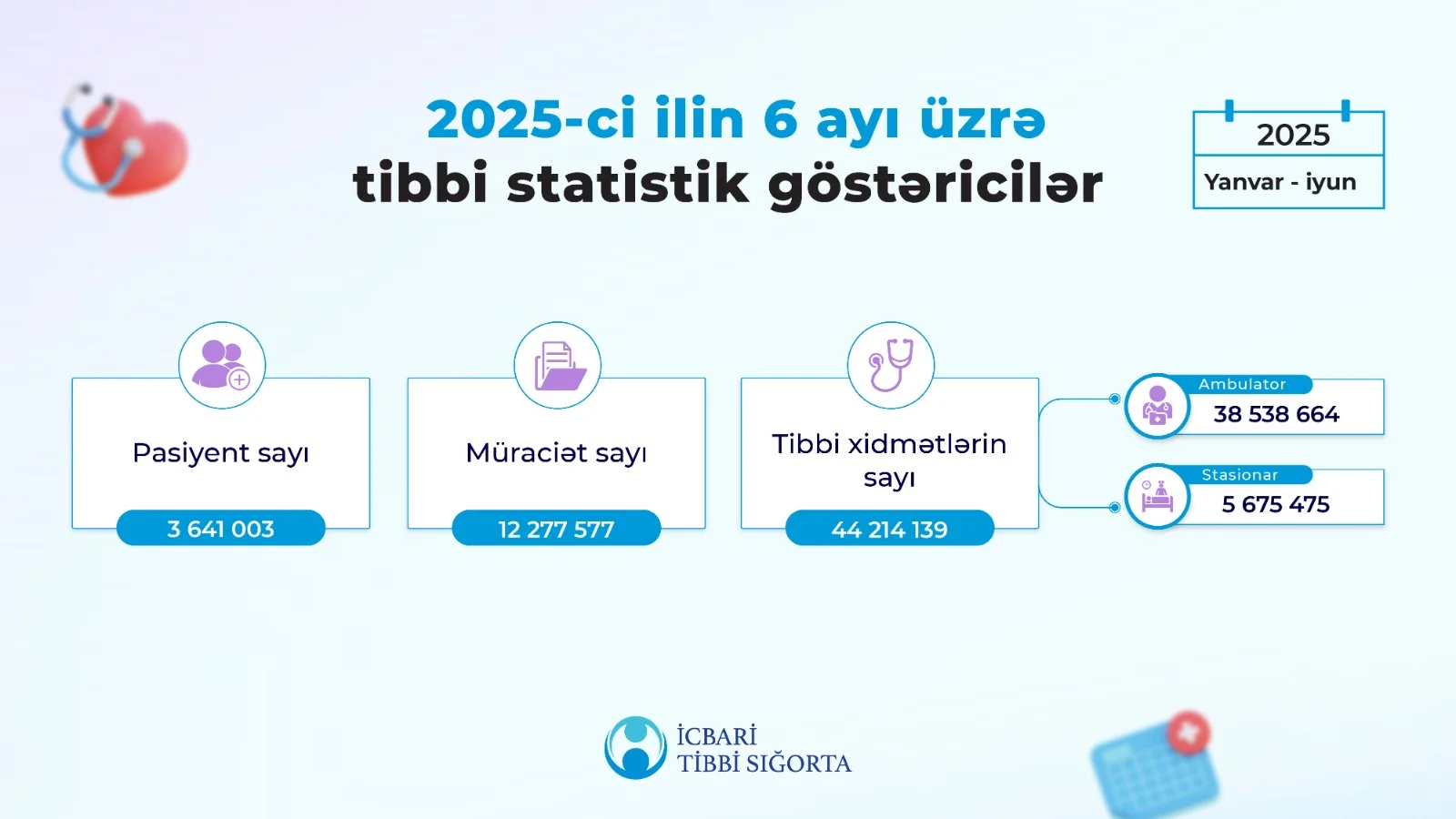 2025-ci ilin 6 ayı üzrə
tibbi statistik göstəricilər

2025
Yanvar - iyun

Pasiyent sayı
3 641 003

Müraciət sayı
12 277 577

Tibbi xidmətlərin sayı
44 214 139

Ambulator
38 538 664

Stasionar
5 675 475

İCBARİ
TİBBİ SIĞORTA